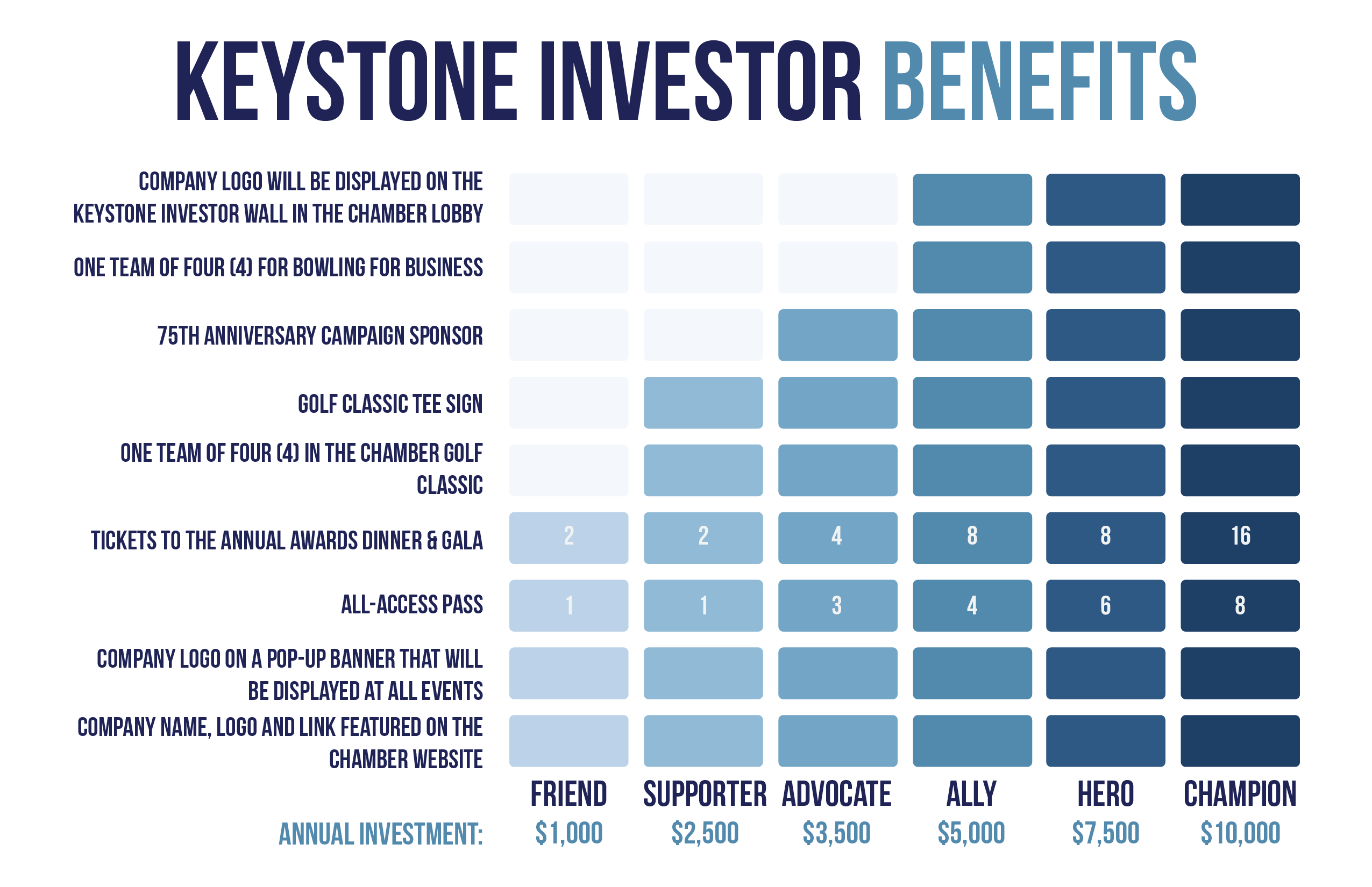 KEYSTONE INVESTOR BENEFITS

| | FRIEND | SUPPORTER | ADVOCATE | ALLY | HERO | CHAMPION |
|---|---|---|---|---|---|---|
| COMPANY LOGO WILL BE DISPLAYED ON THE KEYSTONE INVESTOR WALL IN THE CHAMBER LOBBY | | | | | | |
| ONE TEAM OF FOUR (4) FOR BOWLING FOR BUSINESS | | | | | | |
| 75TH ANNIVERSARY CAMPAIGN SPONSOR | | | | | | |
| GOLF CLASSIC TEE SIGN | | | | | | |
| ONE TEAM OF FOUR (4) IN THE CHAMBER GOLF CLASSIC | | | | | | |
| TICKETS TO THE ANNUAL AWARDS DINNER & GALA | 2 | 2 | 4 | 8 | 8 | 16 |
| ALL-ACCESS PASS | 1 | 1 | 3 | 4 | 6 | 8 |
| COMPANY LOGO ON A POP-UP BANNER THAT WILL BE DISPLAYED AT ALL EVENTS | | | | | | |
| COMPANY NAME, LOGO AND LINK FEATURED ON THE CHAMBER WEBSITE | | | | | | |
| ANNUAL INVESTMENT: | $1,000 | $2,500 | $3,500 | $5,000 | $7,500 | $10,000 |